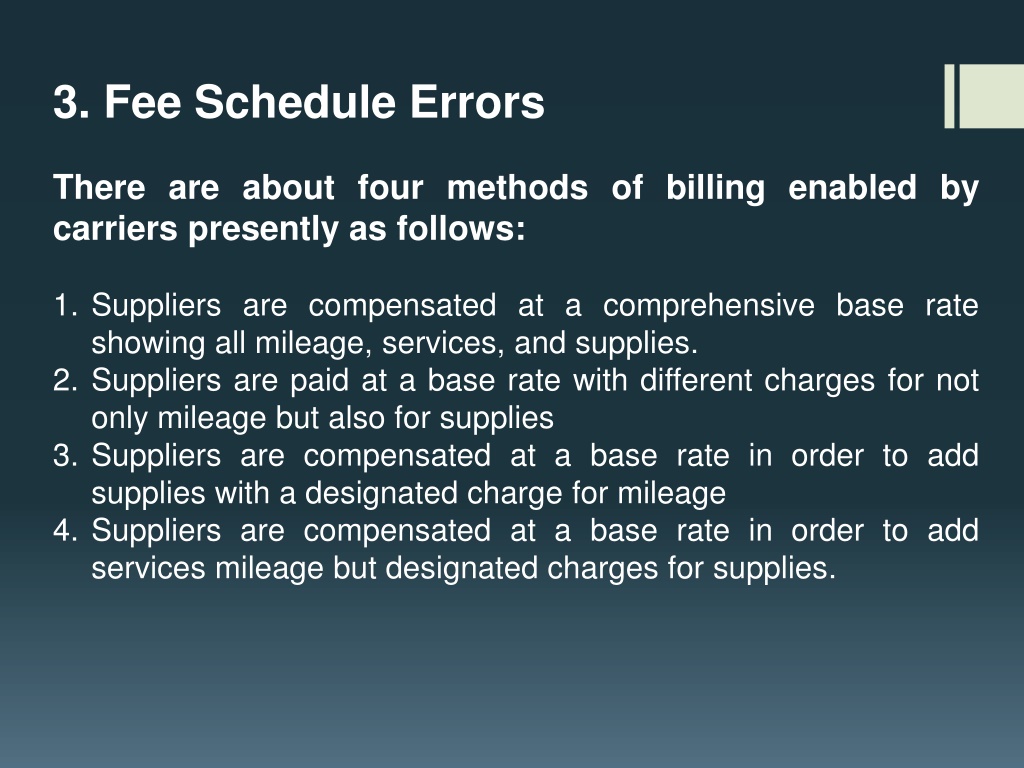 3. Fee Schedule Errors

There are about four methods of billing enabled by carriers presently as follows:

1. Suppliers are compensated at a comprehensive base rate showing all mileage, services, and supplies.
2. Suppliers are paid at a base rate with different charges for not only mileage but also for supplies
3. Suppliers are compensated at a base rate in order to add supplies with a designated charge for mileage
4. Suppliers are compensated at a base rate in order to add services mileage but designated charges for supplies.